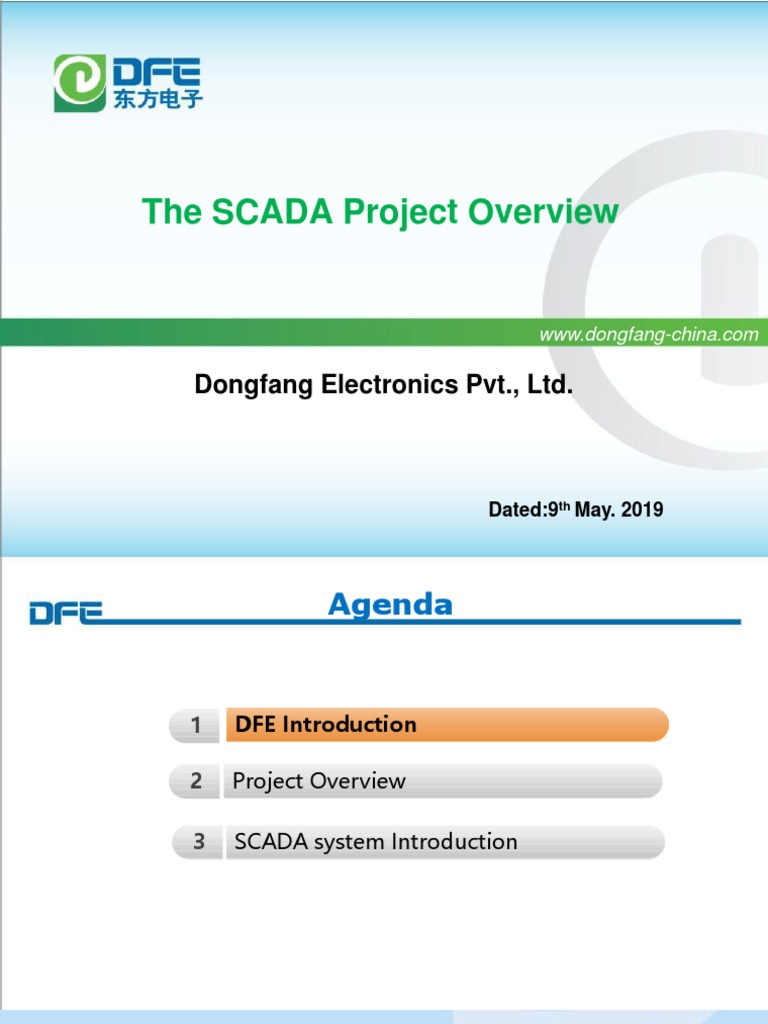 DFE
东方电子

The SCADA Project Overview

www.dongfang-china.com

Dongfang Electronics Pvt., Ltd.

Dated:9$^{th}$ May. 2019

DFE

Agenda

1 DFE Introduction

2 Project Overview

3 SCADA system Introduction